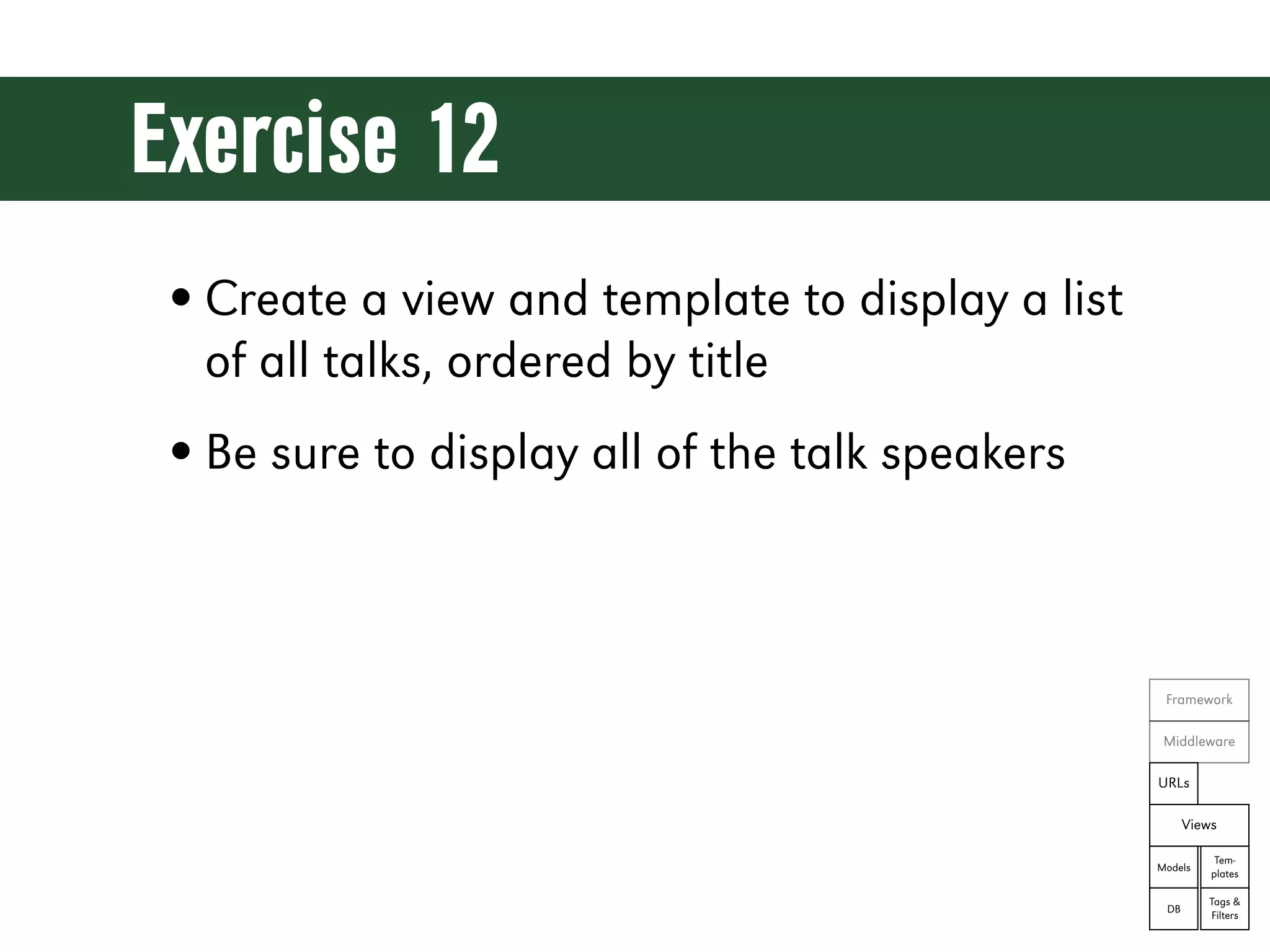 Exercise 12

• Create a view and template to display a list of all talks, ordered by title

• Be sure to display all of the talk speakers

Framework

Middleware

URLs

Views

Models

Templates

DB

Tags & Filters